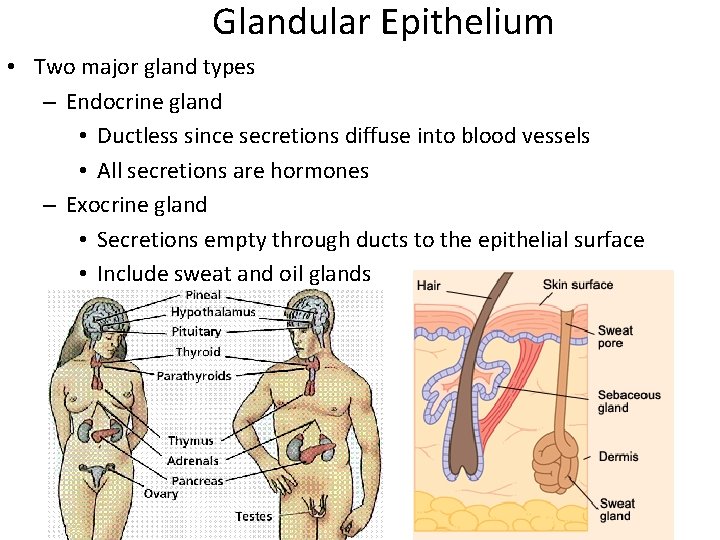 Glandular Epithelium

• Two major gland types
  – Endocrine gland
    • Ductless since secretions diffuse into blood vessels
    • All secretions are hormones
  – Exocrine gland
    • Secretions empty through ducts to the epithelial surface
    • Include sweat and oil glands

Pineal
Hypothalamus
Pituitary
Thyroid
Parathyroids
Thymus
Adrenals
Pancreas
Ovary
Testes

Hair
Skin surface
Sweat pore
Sebaceous gland
Dermis
Sweat gland